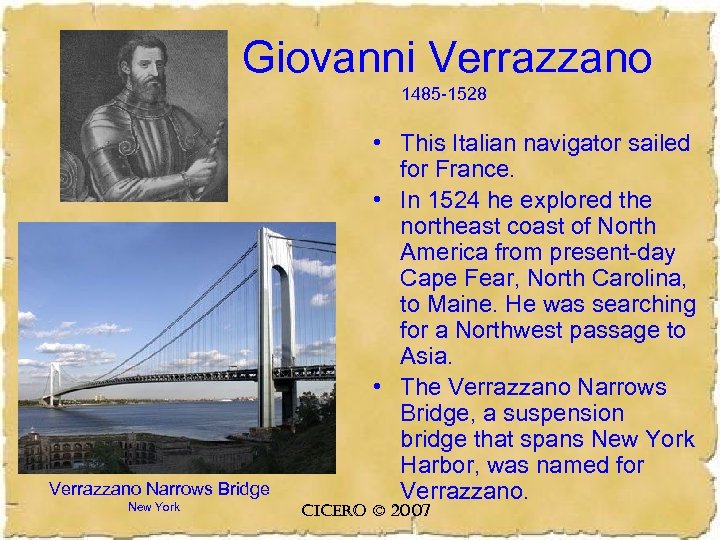 Giovanni Verrazzano

1485-1528

• This Italian navigator sailed for France.

• In 1524 he explored the northeast coast of North America from present-day Cape Fear, North Carolina, to Maine. He was searching for a Northwest passage to Asia.

• The Verrazzano Narrows Bridge, a suspension bridge that spans New York Harbor, was named for Verrazzano.

Verrazzano Narrows Bridge
New York

CICERO © 2007